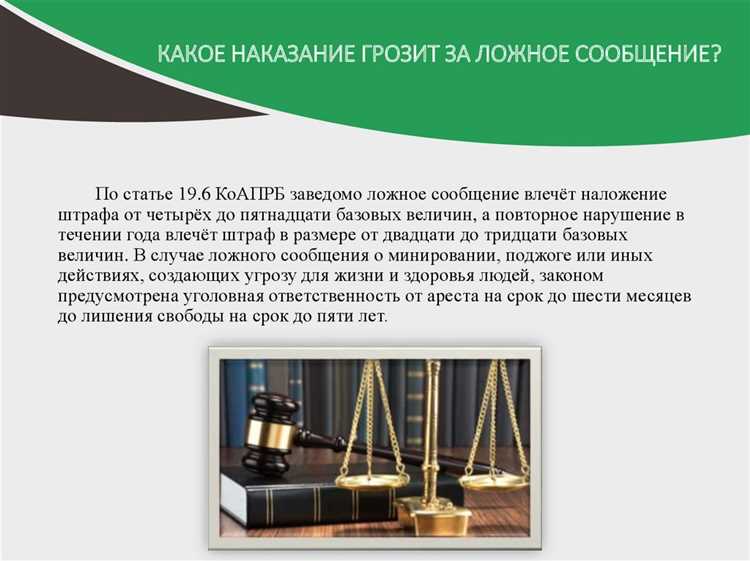 КАКОЕ НАКАЗАНИЕ ГРОЗИТ ЗА ЛОЖНОЕ СООБЩЕНИЕ?

По статье 19.6 КоАПРБ заведомо ложное сообщение влечёт наложение штрафа от четырёх до пятнадцати базовых величин, а повторное нарушение в течении года влечёт штраф в размере от двадцати до тридцати базовых величин. В случае ложного сообщения о минировании, поджоге или иных действиях, создающих угрозу для жизни и здоровья людей, законом предусмотрена уголовная ответственность от ареста на срок до шести месяцев до лишения свободы на срок до пяти лет.